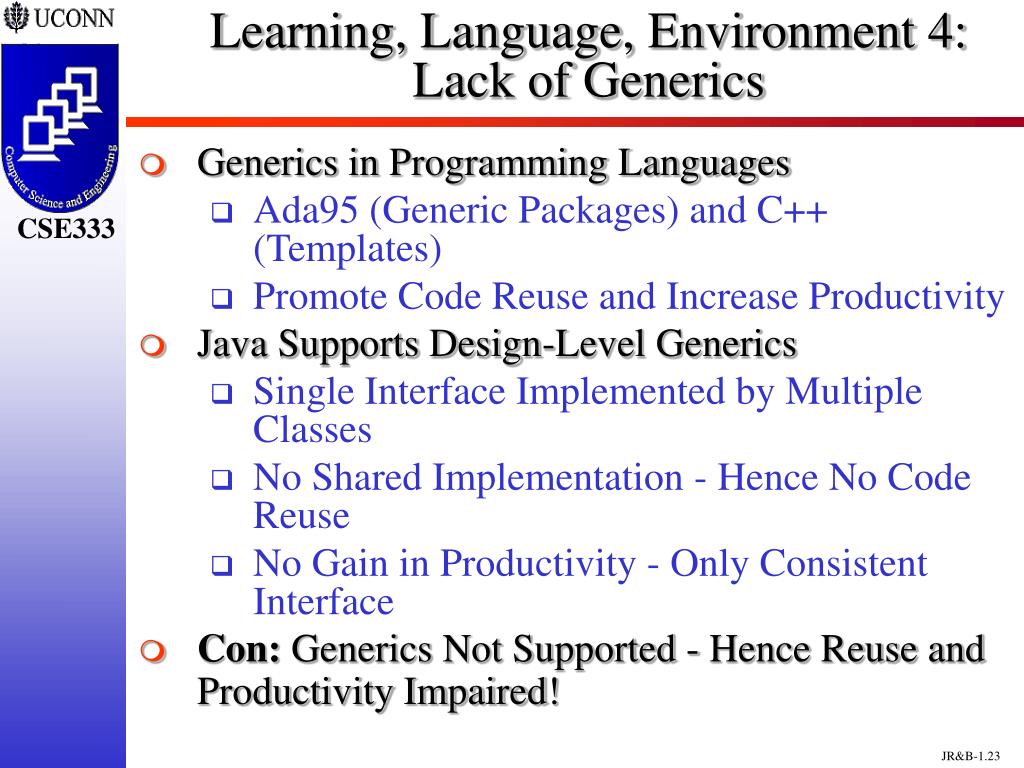 UCONN

Computer Science and Engineering

CSE333

Learning, Language, Environment 4: Lack of Generics

Generics in Programming Languages
Ada95 (Generic Packages) and C++ (Templates)
Promote Code Reuse and Increase Productivity

Java Supports Design-Level Generics
Single Interface Implemented by Multiple Classes
No Shared Implementation - Hence No Code Reuse
No Gain in Productivity - Only Consistent Interface

Con: Generics Not Supported - Hence Reuse and Productivity Impaired!

JR&B-1.23